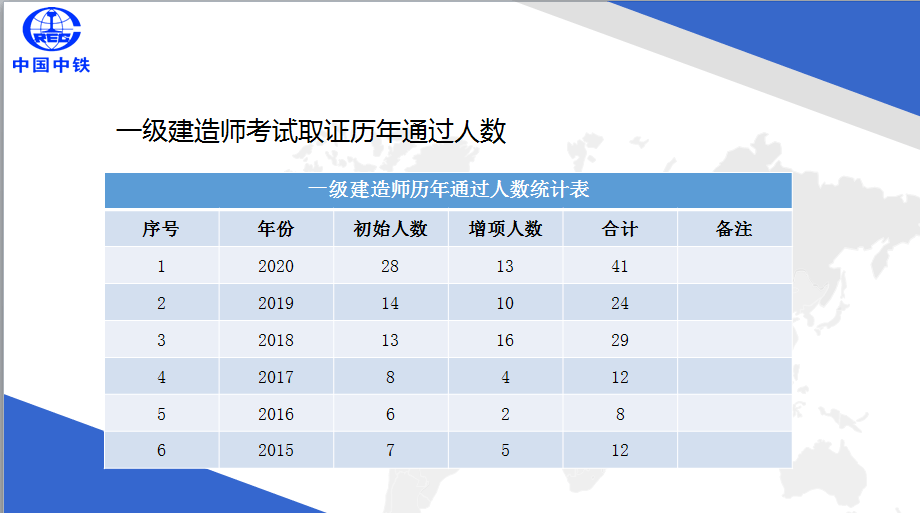 CREC
中国中铁

一级建造师考试取证历年通过人数

一级建造师历年通过人数统计表

| 序号 | 年份 | 初始人数 | 增项人数 | 合计 | 备注 |
|---|---|---|---|---|---|
| 1 | 2020 | 28 | 13 | 41 | |
| 2 | 2019 | 14 | 10 | 24 | |
| 3 | 2018 | 13 | 16 | 29 | |
| 4 | 2017 | 8 | 4 | 12 | |
| 5 | 2016 | 6 | 2 | 8 | |
| 6 | 2015 | 7 | 5 | 12 | |